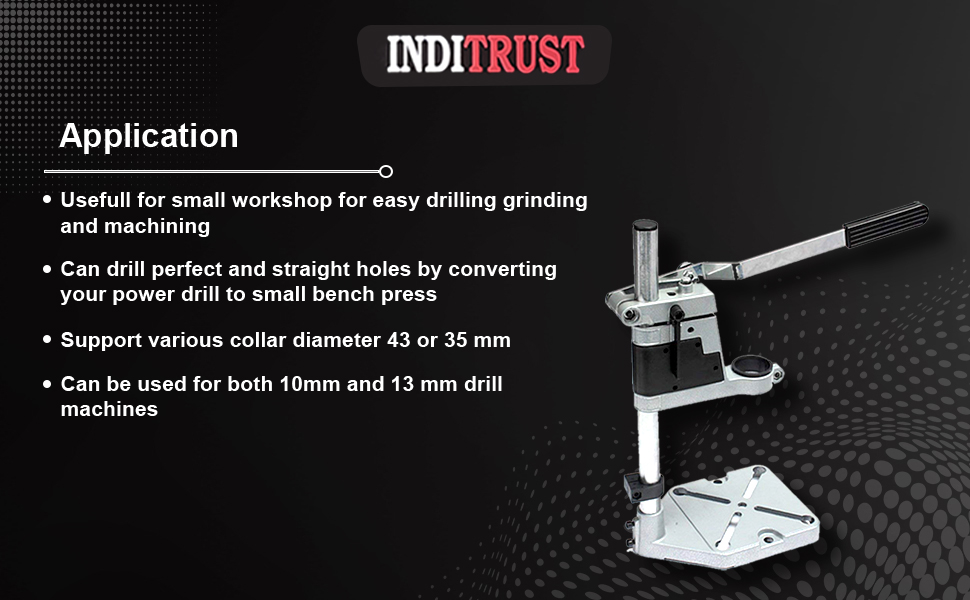 INDITRUST

Application

• Usefull for small workshop for easy drilling grinding and machining

• Can drill perfect and straight holes by converting your power drill to small bench press

• Support various collar diameter 43 or 35 mm

• Can be used for both 10mm and 13 mm drill machines